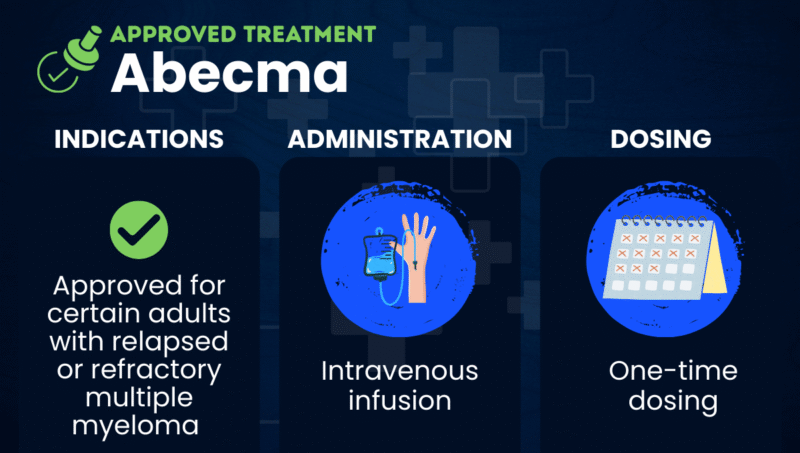 APPROVED TREATMENT
Abecma

INDICATIONS

Approved for certain adults with relapsed or refractory multiple myeloma

ADMINISTRATION

Intravenous infusion

DOSING

One-time dosing